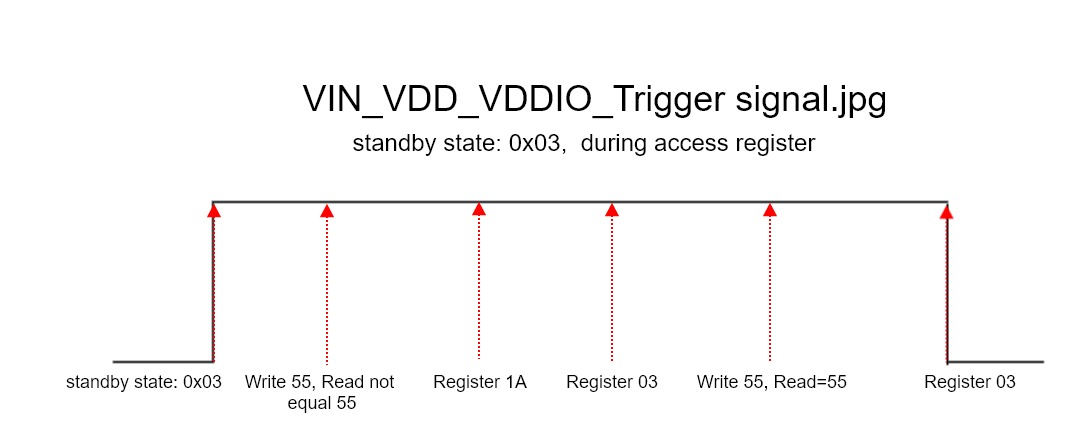 VIN_VDD_VDDIO_Trigger signal.jpg

standby state: 0x03, during access register

standby state: 0x03

Write 55, Read not equal 55

Register 1A

Register 03

Write 55, Read=55

Register 03